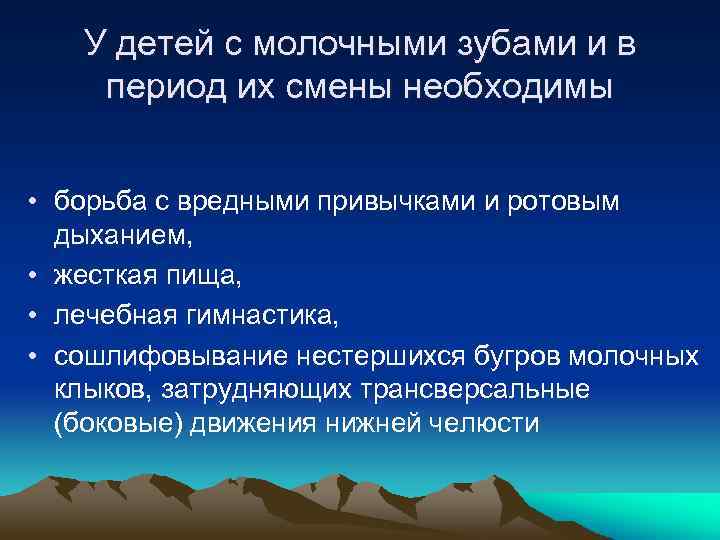 У детей с молочными зубами и в период их смены необходимы

• борьба с вредными привычками и ротовым дыханием,
• жесткая пища,
• лечебная гимнастика,
• сошлифовывание нестершихся бугров молочных клыков, затрудняющих трансверсальные (боковые) движения нижней челюсти